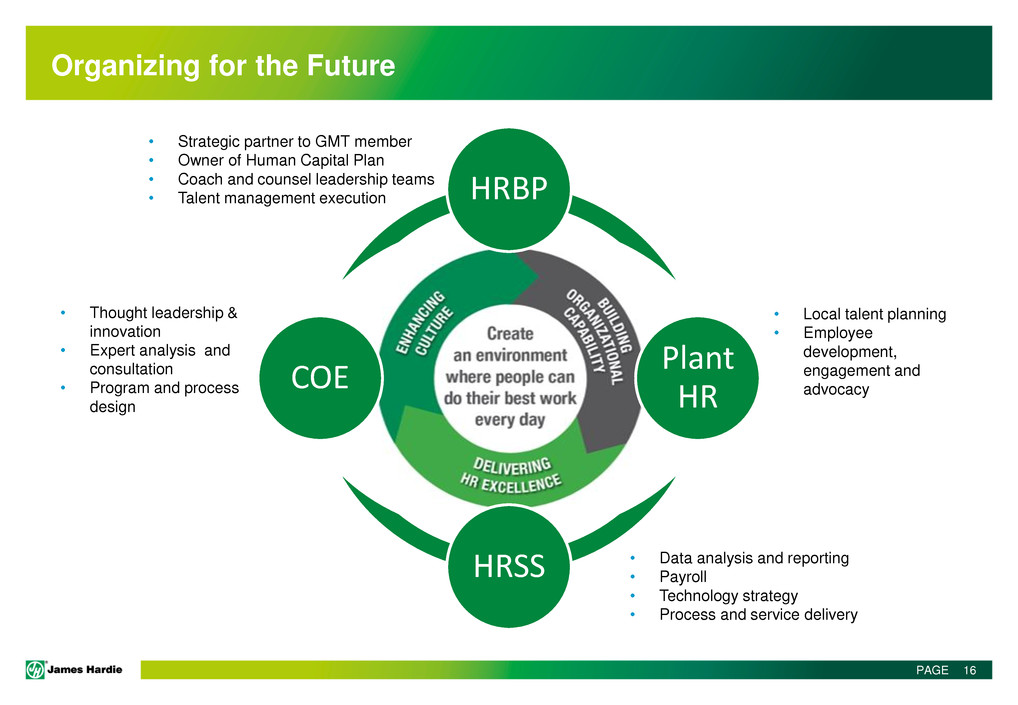 Organizing for the Future

• Strategic partner to GMT member
• Owner of Human Capital Plan
• Coach and counsel leadership teams
• Talent management execution

HRBP

• Thought leadership & innovation
• Expert analysis and consultation
• Program and process design

COE

ENHANCING CULTURE

BUILDING ORGANIZATIONAL CAPABILITY

Create an environment where people can do their best work every day

DELIVERING HR EXCELLENCE

Plant HR

• Local talent planning
• Employee development, engagement and advocacy

HRSS

• Data analysis and reporting
• Payroll
• Technology strategy
• Process and service delivery

James Hardie

PAGE 16